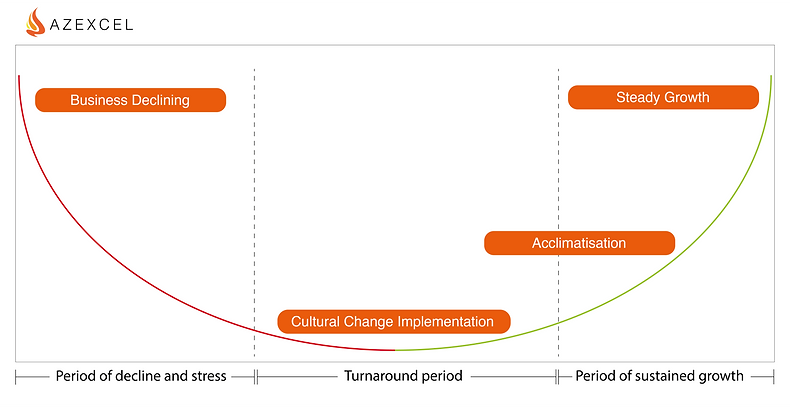 AZEXCEL

Business Declining

Steady Growth

Acclimatisation

Cultural Change Implementation

Period of decline and stress

Turnaround period

Period of sustained growth